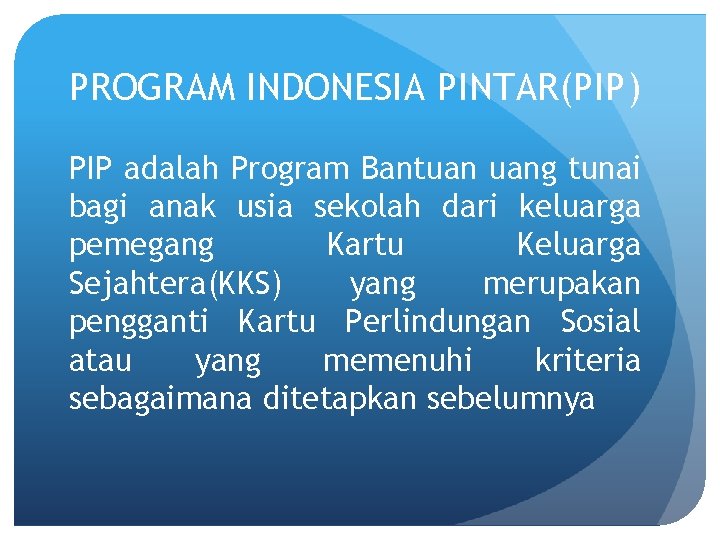 PROGRAM INDONESIA PINTAR(PIP)

PIP adalah Program Bantuan uang tunai bagi anak usia sekolah dari keluarga pemegang Kartu Keluarga Sejahtera(KKS) yang merupakan pengganti Kartu Perlindungan Sosial atau yang memenuhi kriteria sebagaimana ditetapkan sebelumnya